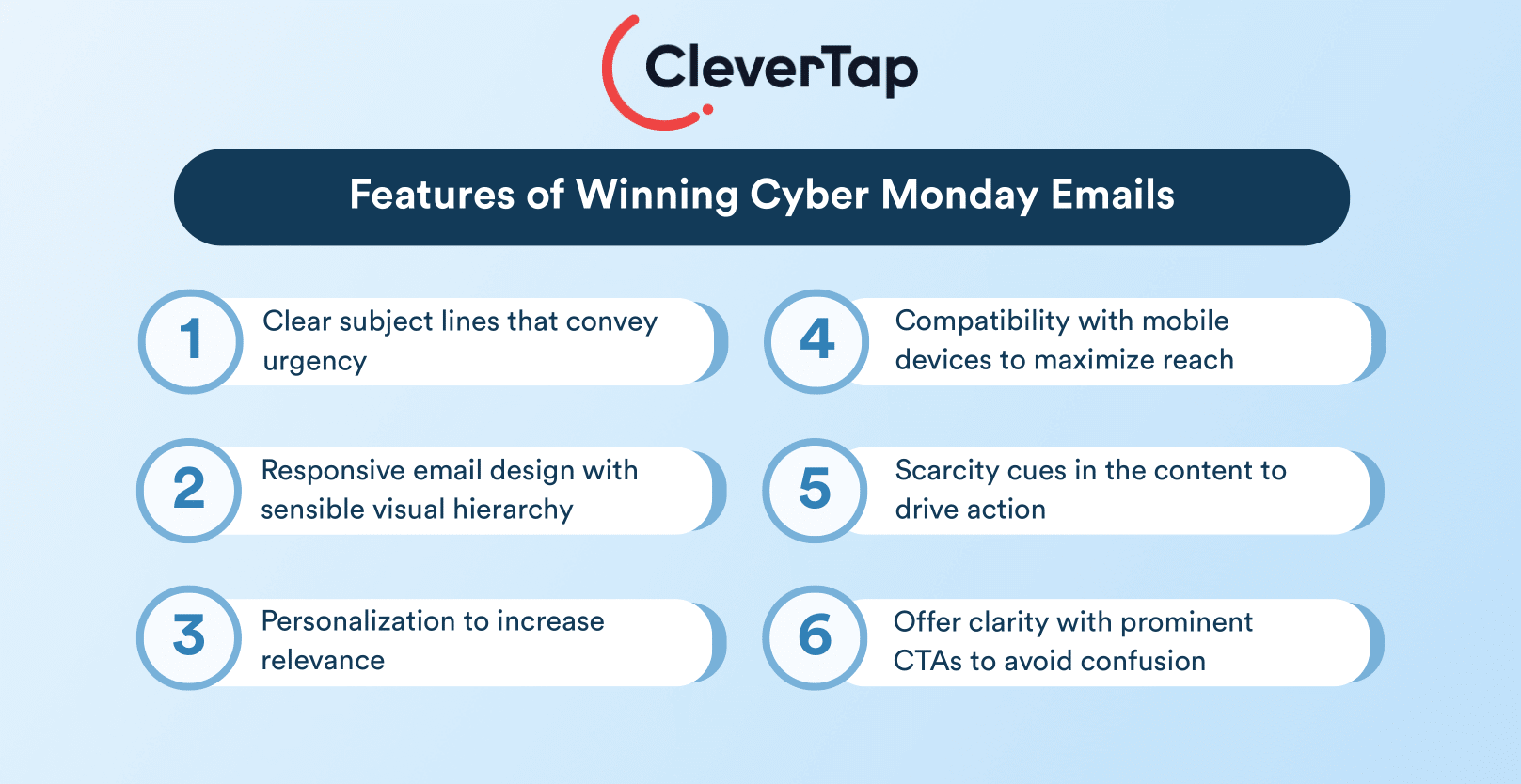 CleverTap

Features of Winning Cyber Monday Emails

1 Clear subject lines that convey urgency

2 Responsive email design with sensible visual hierarchy

3 Personalization to increase relevance

4 Compatibility with mobile devices to maximize reach

5 Scarcity cues in the content to drive action

6 Offer clarity with prominent CTAs to avoid confusion